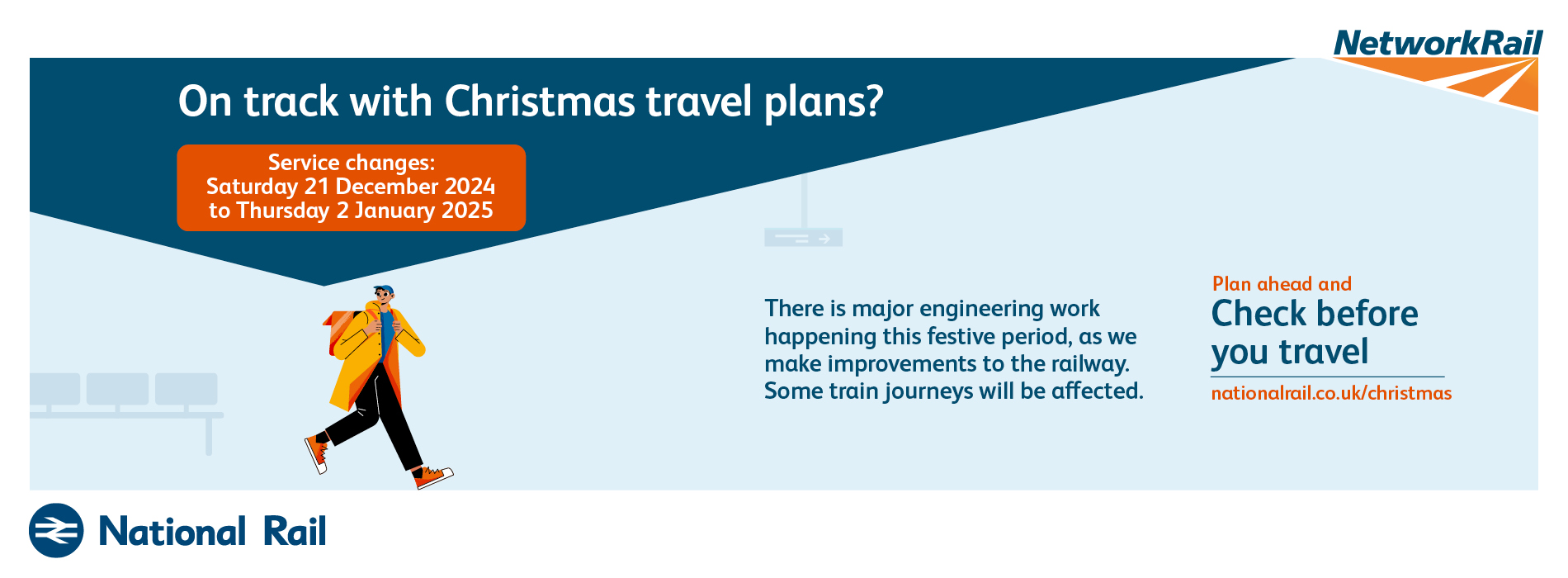 NetworkRail

On track with Christmas travel plans?

Service changes:
Saturday 21 December 2024
to Thursday 2 January 2025

There is major engineering work happening this festive period, as we make improvements to the railway. Some train journeys will be affected.

Plan ahead and
Check before you travel
nationalrail.co.uk/christmas

National Rail